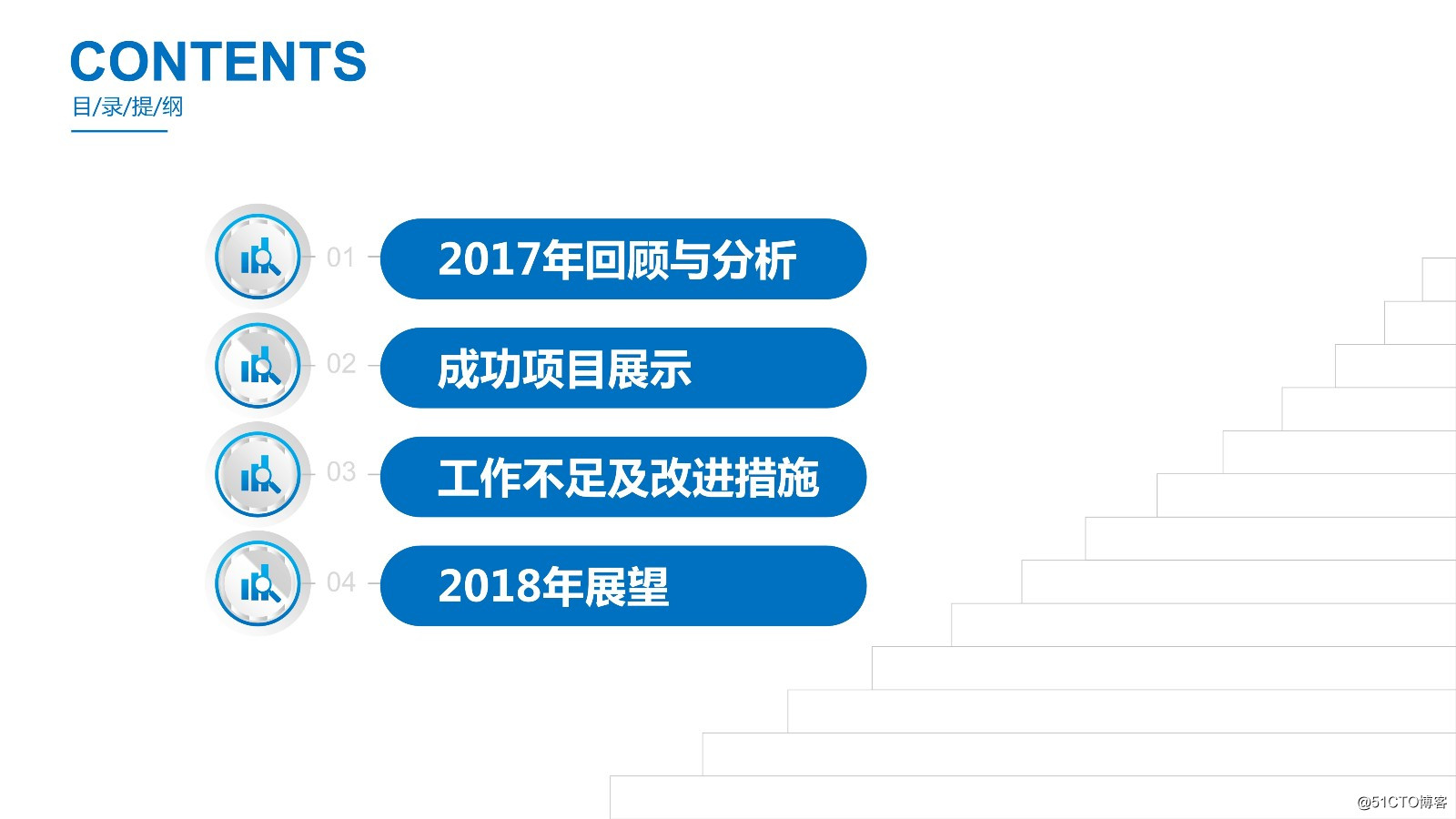 CONTENTS
目/录/提/纲

01
2017年回顾与分析

02
成功项目展示

03
工作不足及改进措施

04
2018年展望

@51CTO博客